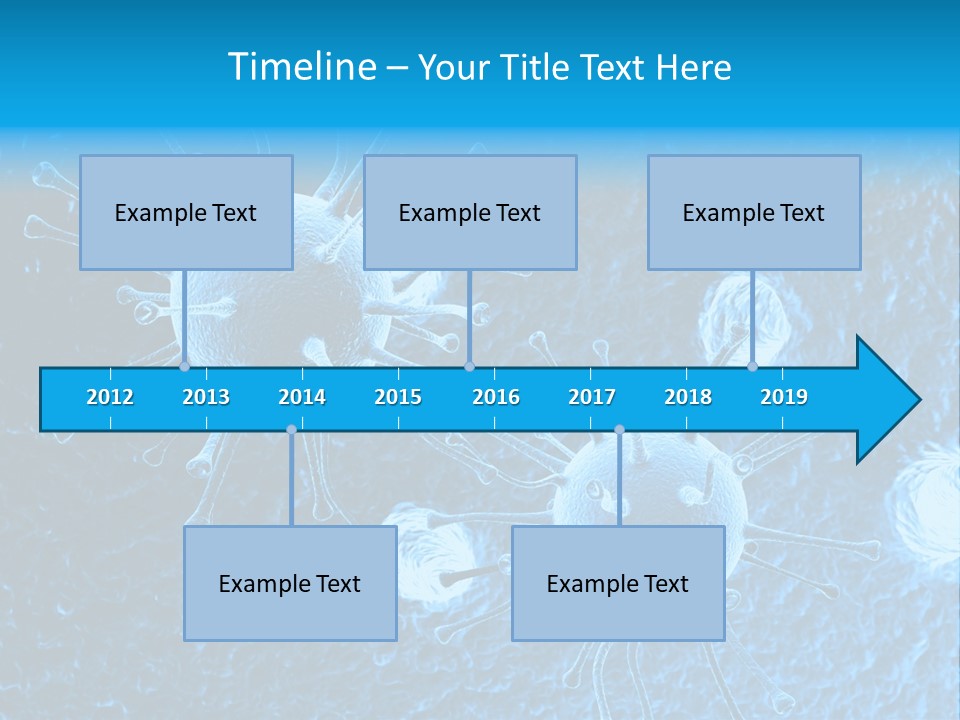 Timeline – Your Title Text Here

Example Text

Example Text

Example Text

2012 2013 2014 2015 2016 2017 2018 2019

Example Text

Example Text